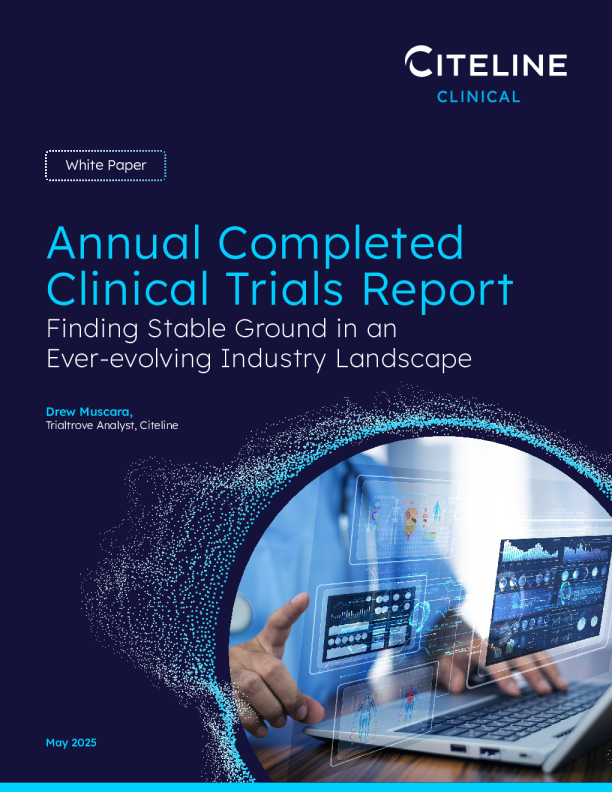 CITELINE
CLINICAL

White Paper

Annual Completed Clinical Trials Report
Finding Stable Ground in an Ever-evolving Industry Landscape

Drew Muscara,
Trialtrove Analyst, Citeline

May 2025